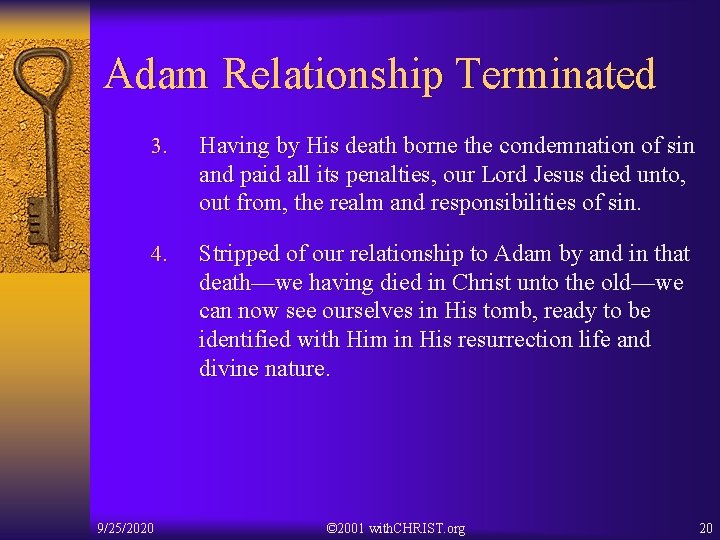 Adam Relationship Terminated

3. Having by His death borne the condemnation of sin and paid all its penalties, our Lord Jesus died unto, out from, the realm and responsibilities of sin.

4. Stripped of our relationship to Adam by and in that death—we having died in Christ unto the old—we can now see ourselves in His tomb, ready to be identified with Him in His resurrection life and divine nature.

9/25/2020

©2001 withCHRIST.org

20